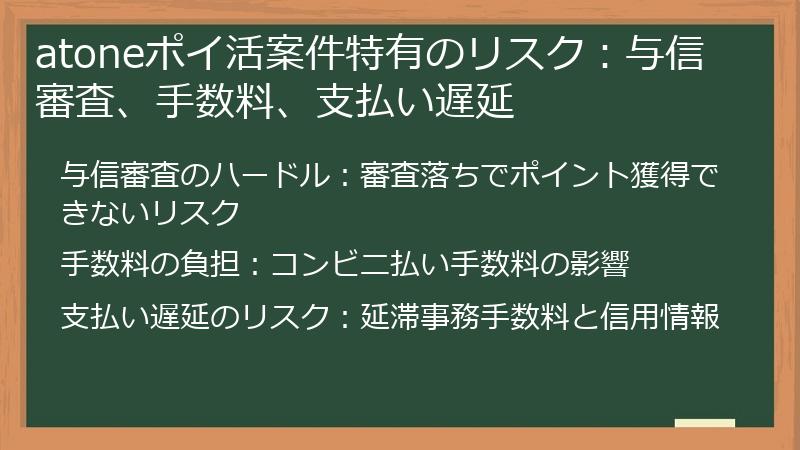 atoneポイ活案件特有のリスク：与信審査、手数料、支払い遅延

与信審査のハードル：審査落ちでポイント獲得できないリスク

手数料の負担：コンビニ払い手数料の影響

支払い遅延のリスク：延滞事務手数料と信用情報